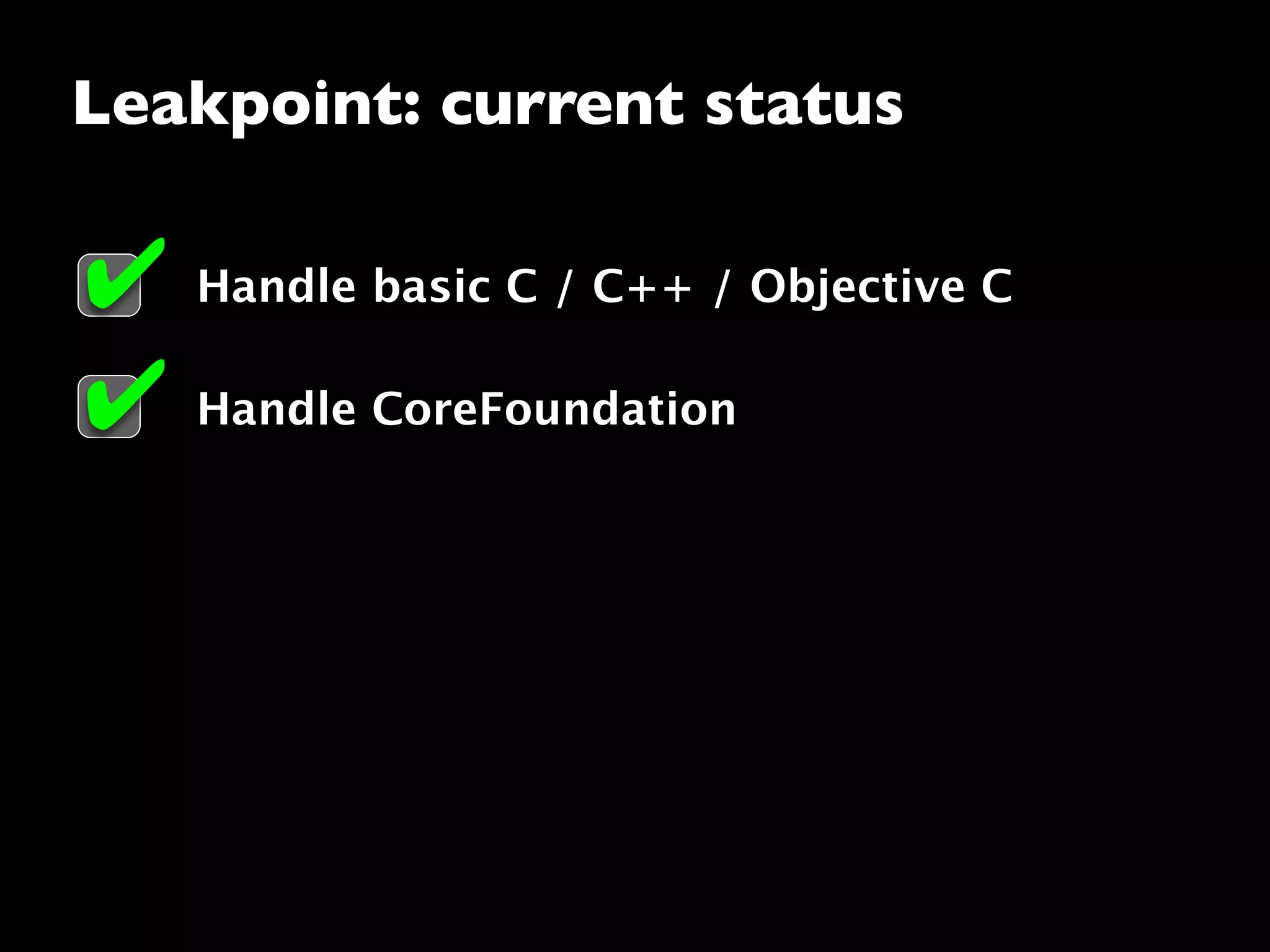 Leakpoint: current status

Handle basic C / C++ / Objective C

Handle CoreFoundation